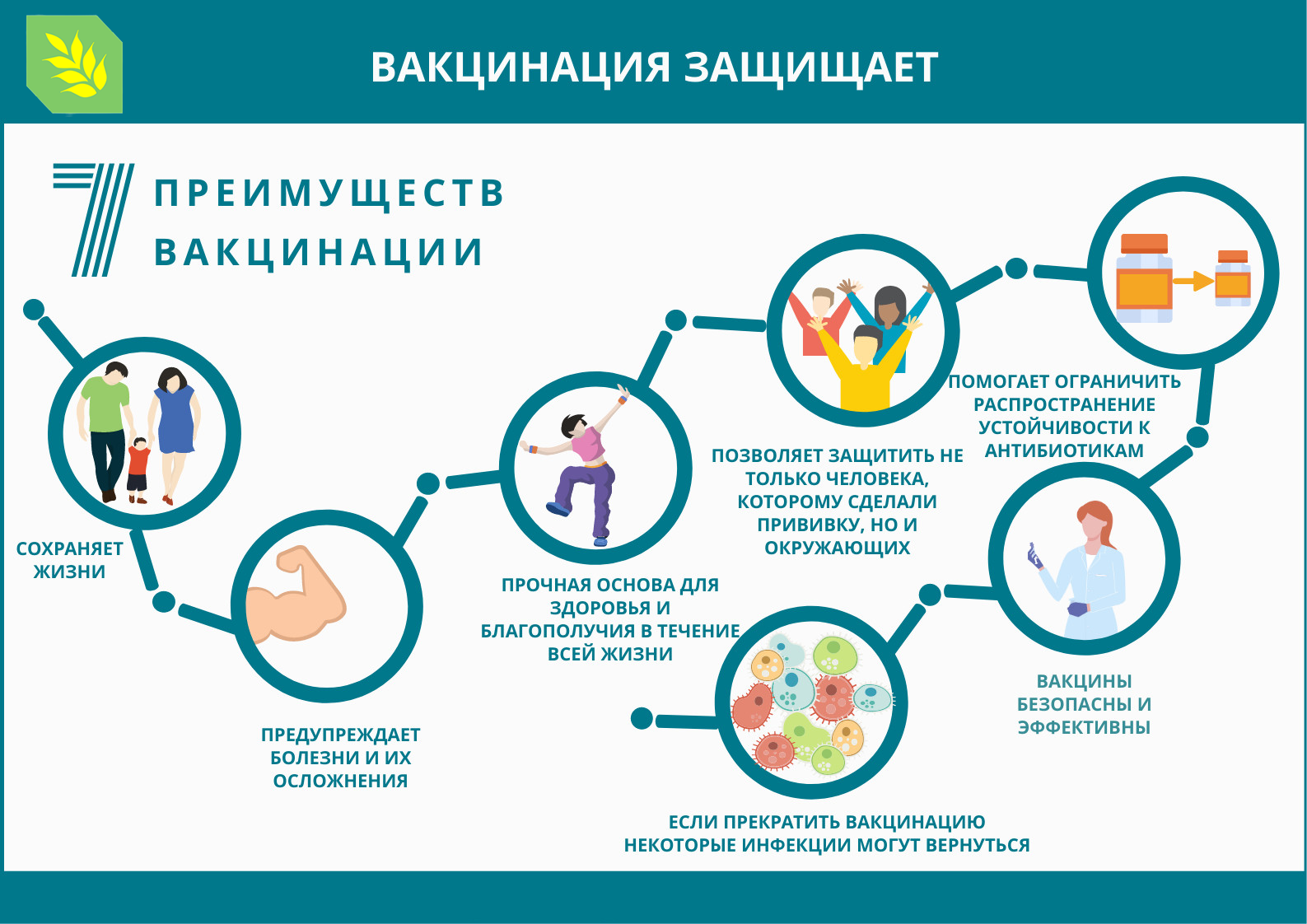 ВАКЦИНАЦИЯ ЗАЩИЩАЕТ

7 ПРЕИМУЩЕСТВ ВАКЦИНАЦИИ

СОХРАНЯЕТ ЖИЗНИ

ПРЕДУПРЕЖДАЕТ БОЛЕЗНИ И ИХ ОСЛОЖНЕНИЯ

ПРОЧНАЯ ОСНОВА ДЛЯ ЗДОРОВЬЯ И БЛАГОПОЛУЧИЯ В ТЕЧЕНИЕ ВСЕЙ ЖИЗНИ

ПОЗВОЛЯЕТ ЗАЩИТИТЬ НЕ ТОЛЬКО ЧЕЛОВЕКА, КОТОРОМУ СДЕЛАЛИ ПРИВИВКУ, НО И ОКРУЖАЮЩИХ

ПОМОГАЕТ ОГРАНИЧИТЬ РАСПРОСТРАНЕНИЕ УСТОЙЧИВОСТИ К АНТИБИОТИКАМ

ВАКЦИНЫ БЕЗОПАСНЫ И ЭФФЕКТИВНЫ

ЕСЛИ ПРЕКРАТИТЬ ВАКЦИНАЦИЮ НЕКОТОРЫЕ ИНФЕКЦИИ МОГУТ ВЕРНУТЬСЯ